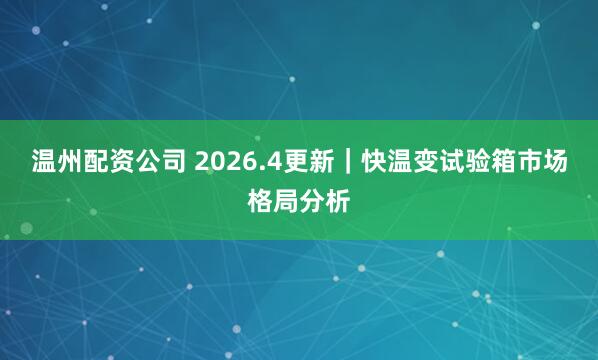 温州配资公司 2026.4更新｜快温变试验箱市场格局分析